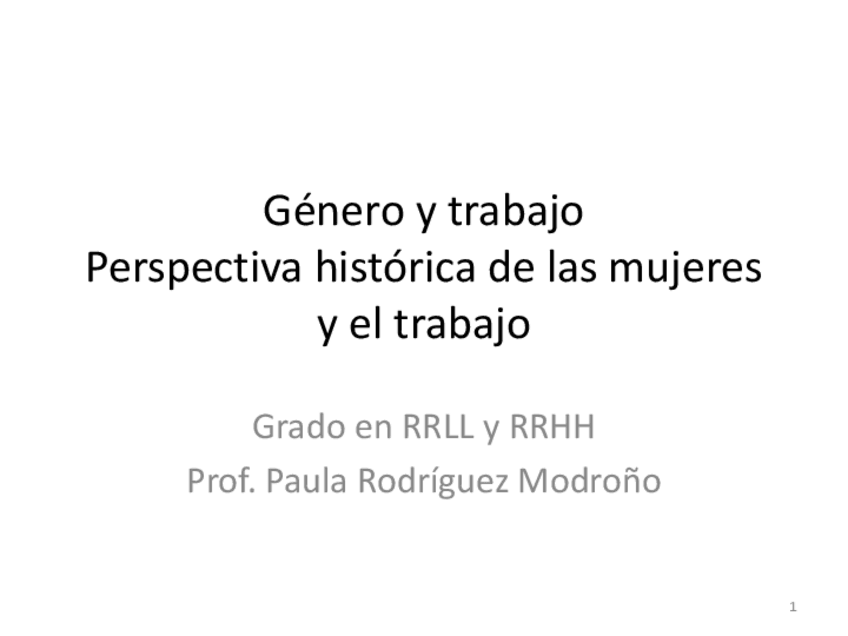 Género y trabajo
Perspectiva histórica de las mujeres y el trabajo

Grado en RRLL y RRHH
Prof. Paula Rodríguez Modroño

1